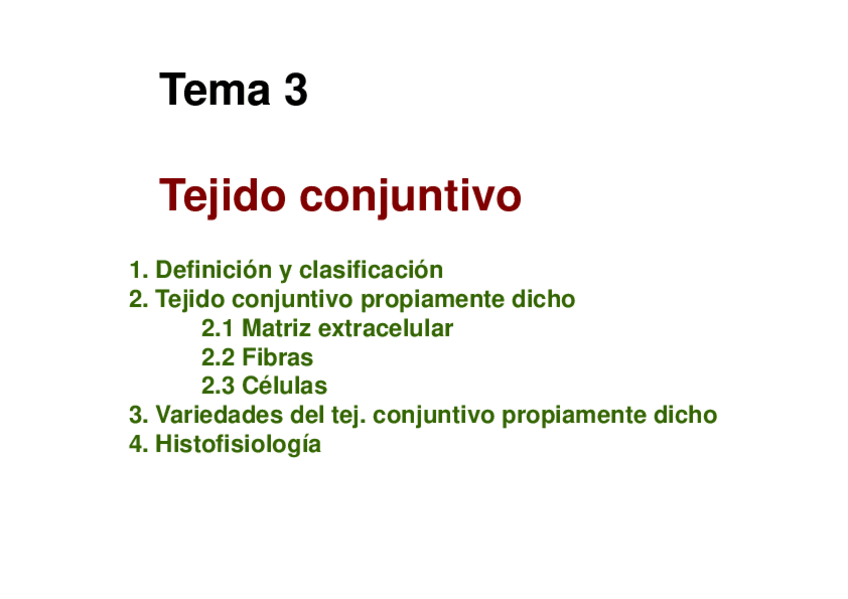 Tema 3

Tejido conjuntivo

1. Definición y clasificación
2. Tejido conjuntivo propiamente dicho
2.1 Matriz extracelular
2.2 Fibras
2.3 Células
3. Variedades del tej. conjuntivo propiamente dicho
4. Histofisiología